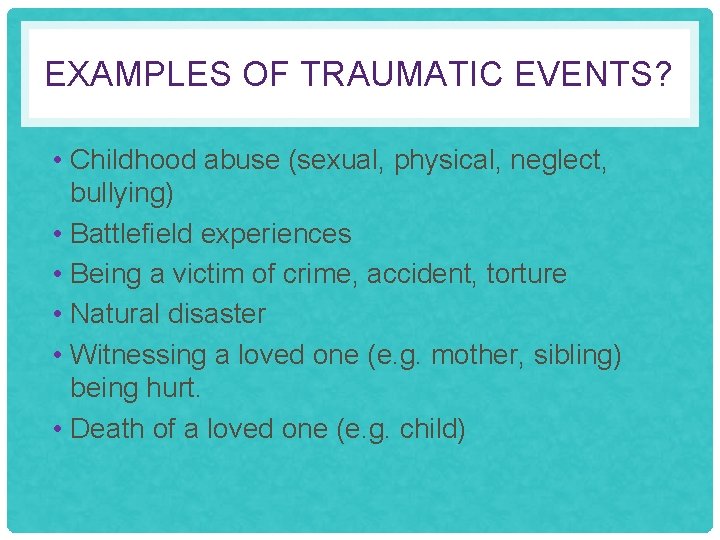 EXAMPLES OF TRAUMATIC EVENTS?

• Childhood abuse (sexual, physical, neglect, bullying)
• Battlefield experiences
• Being a victim of crime, accident, torture
• Natural disaster
• Witnessing a loved one (e.g. mother, sibling) being hurt.
• Death of a loved one (e.g. child)